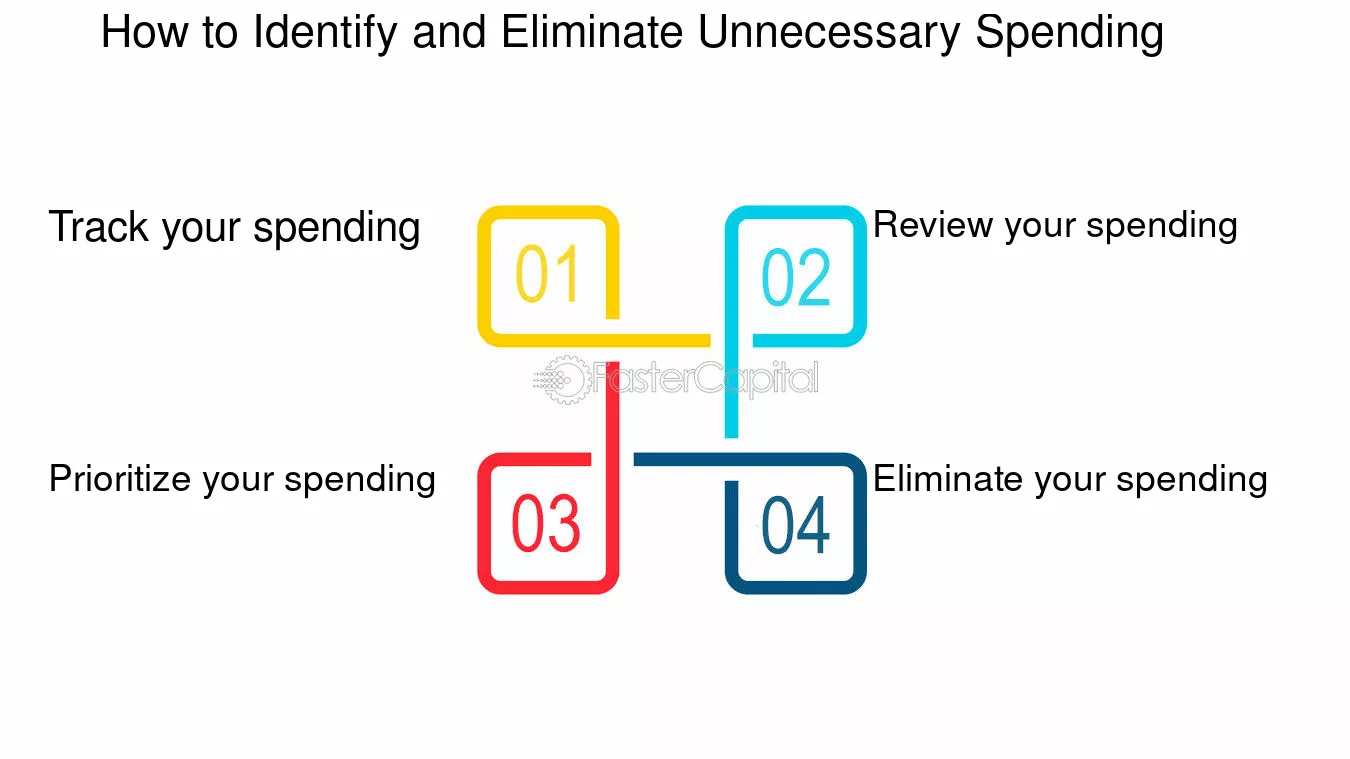 How to Identify and Eliminate Unnecessary Spending

Track your spending

01

02

Review your spending

FasterCapital

Prioritize your spending

03

04

Eliminate your spending